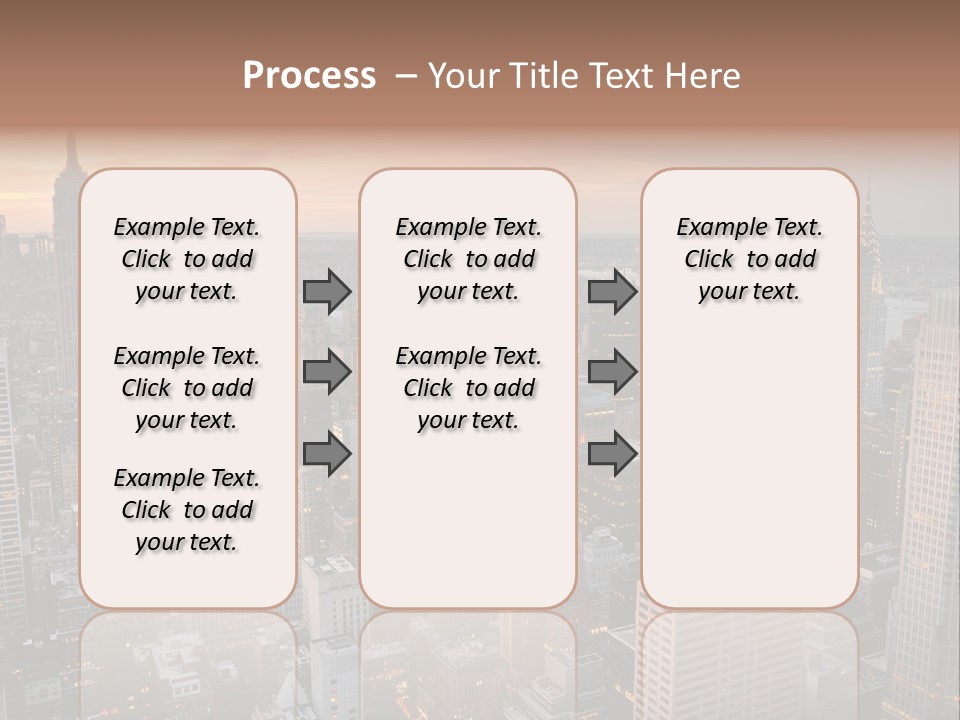 Process – Your Title Text Here

Example Text. Click to add your text.

Example Text. Click to add your text.

Example Text. Click to add your text.

Example Text. Click to add your text.

Example Text. Click to add your text.

Example Text. Click to add your text.